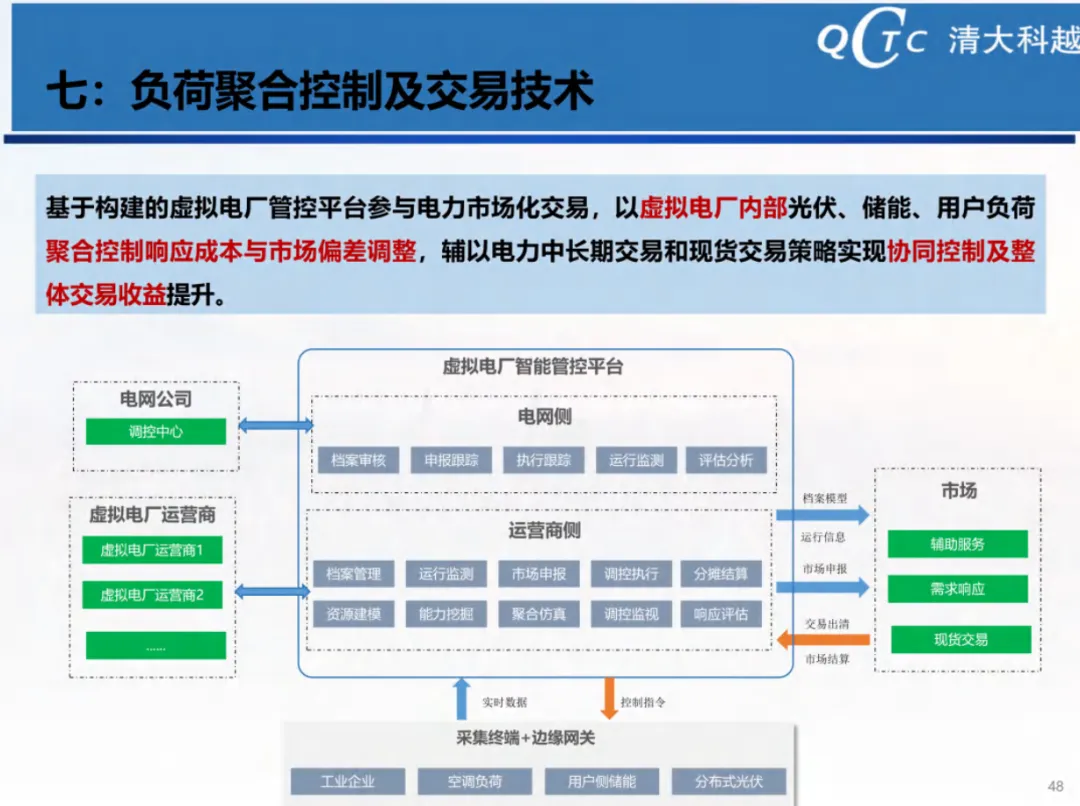 QCTC 清大科越

七：负荷聚合控制及交易技术

基于构建的虚拟电厂管控平台参与电力市场化交易，以虚拟电厂内部光伏、储能、用户负荷聚合控制响应成本与市场偏差调整，辅以电力中长期交易和现货交易策略实现协同控制及整体交易收益提升。

电网公司
调控中心

虚拟电厂运营商
虚拟电厂运营商1
虚拟电厂运营商2
......

虚拟电厂智能管控平台

电网侧
档案审核
申报跟踪
执行跟踪
运行监测
评估分析

运营商侧
档案管理
运行监测
市场申报
调控执行
分摊结算
资源建模
能力挖掘
聚合仿真
调控监视
响应评估

档案模型
运行信息
市场申报
交易出清
市场结算

市场
辅助服务
需求响应
现货交易

实时数据
控制指令

采集终端+边缘网关
工业企业
空调负荷
用户侧储能
分布式光伏

48